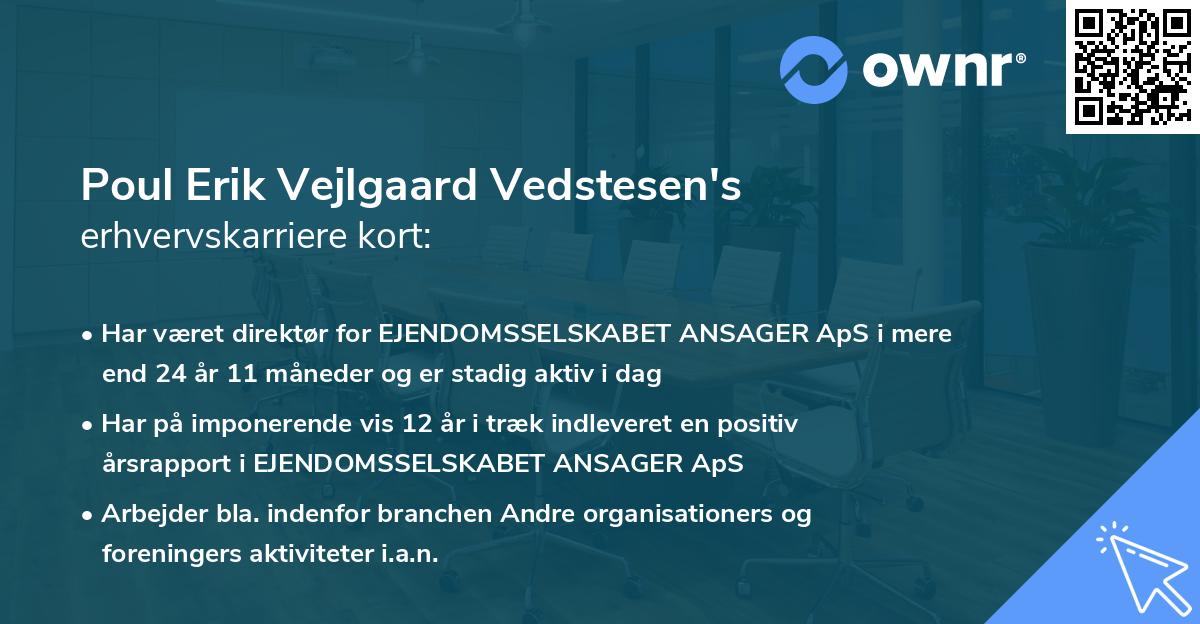 ownr®

Poul Erik Vejlgaard Vedstesen's
erhvervskarriere kort:

• Har været direktør for EJENDOMSSELSKABET ANSAGER ApS i mere end 24 år 11 måneder og er stadig aktiv i dag

• Har på imponerende vis 12 år i træk indleveret en positiv årsrapport i EJENDOMSSELSKABET ANSAGER ApS

• Arbejder bla. indenfor branchen Andre organisationers og foreningers aktiviteter i.a.n.